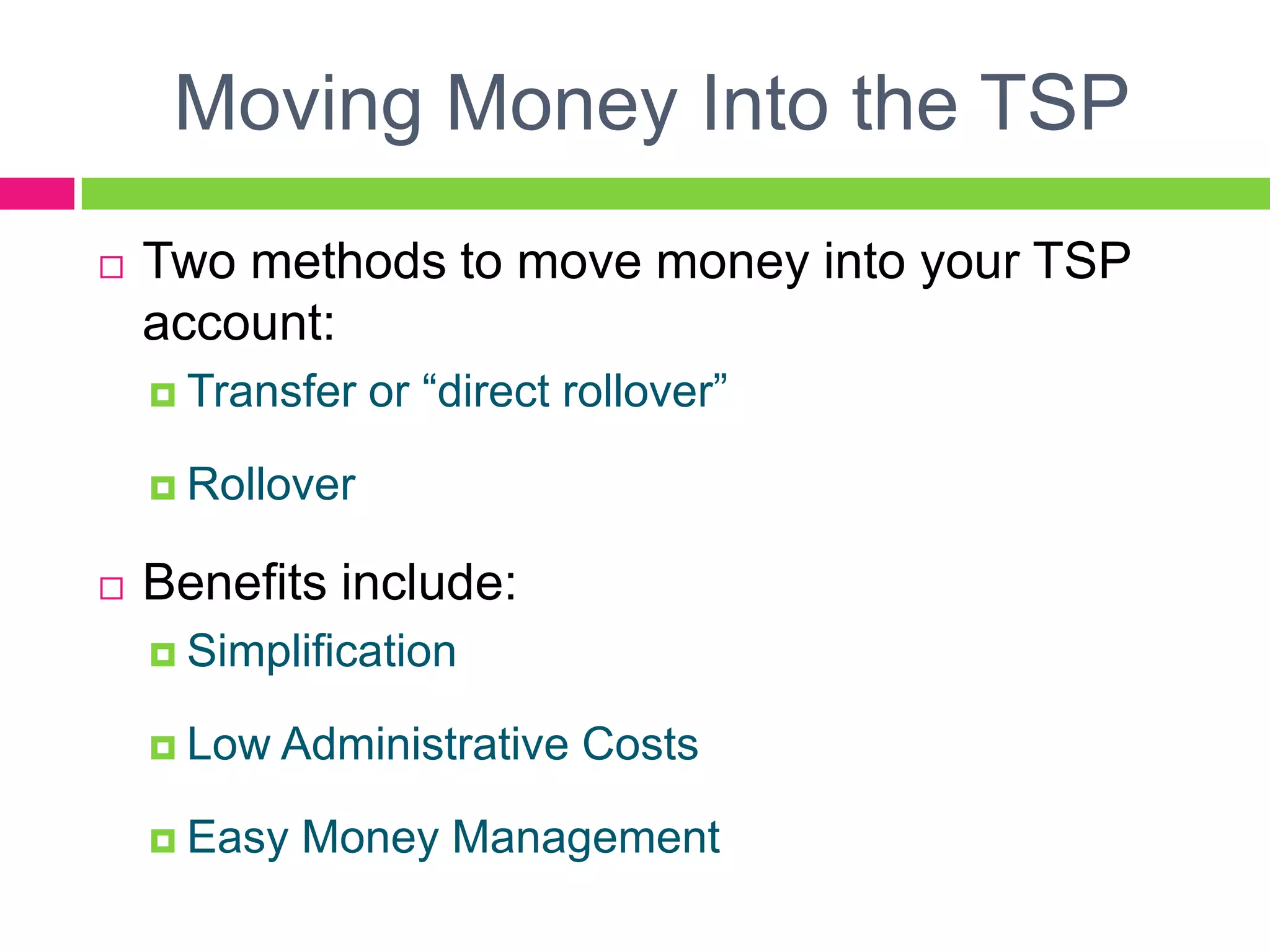 Moving Money Into the TSP

Two methods to move money into your TSP account:

Transfer or “direct rollover”

Rollover

Benefits include:

Simplification

Low Administrative Costs

Easy Money Management